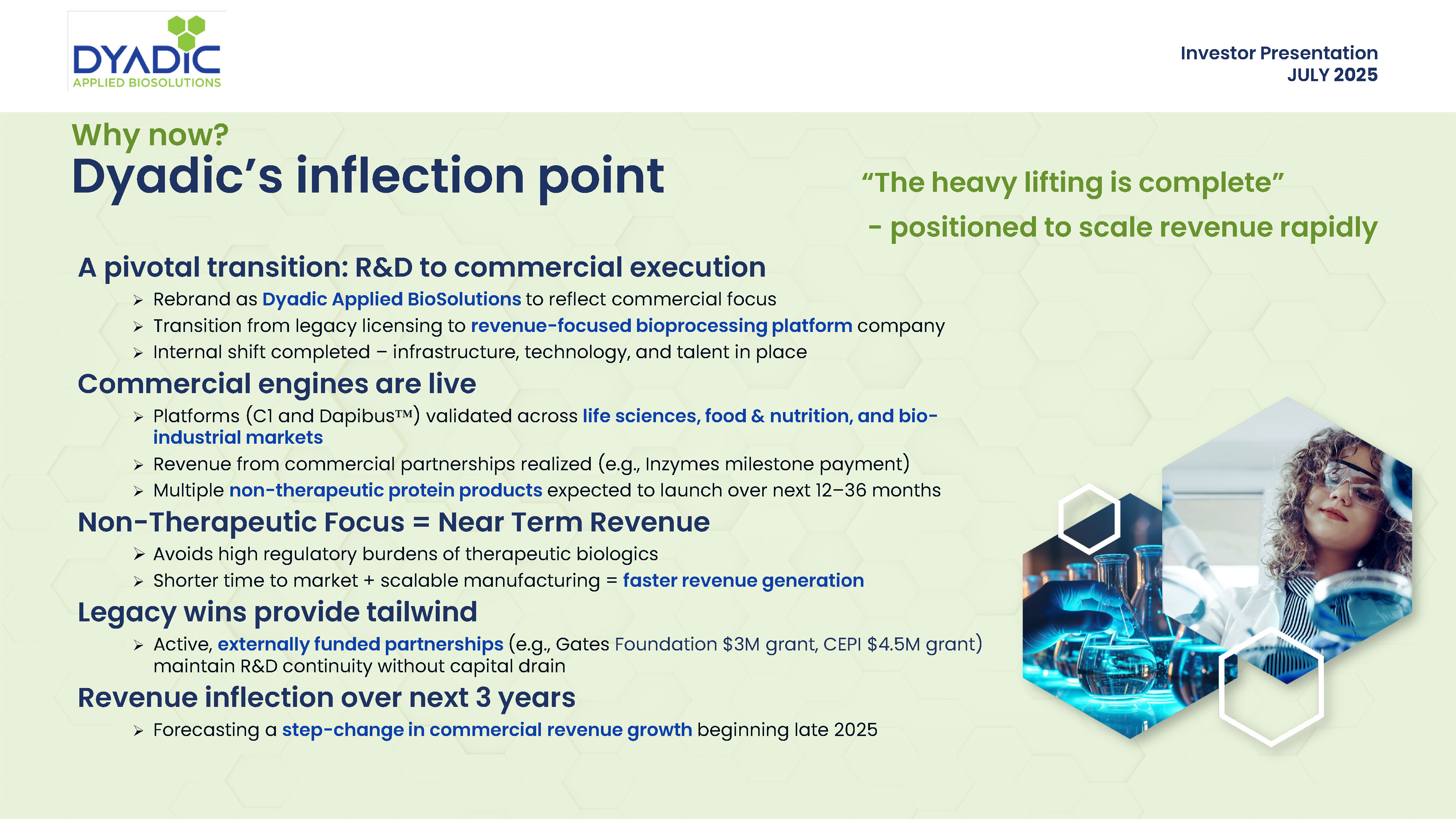 DYADIC
APPLIED BIOSOLUTIONS

Investor Presentation
JULY 2025

Why now?
Dyadic's inflection point

"The heavy lifting is complete"
- positioned to scale revenue rapidly

A pivotal transition: R&D to commercial execution
➢ Rebrand as Dyadic Applied BioSolutions to reflect commercial focus
➢ Transition from legacy licensing to revenue-focused bioprocessing platform company
➢ Internal shift completed – infrastructure, technology, and talent in place

Commercial engines are live
➢ Platforms (C1 and Dapibus™) validated across life sciences, food & nutrition, and bio-industrial markets
➢ Revenue from commercial partnerships realized (e.g., Inzymes milestone payment)
➢ Multiple non-therapeutic protein products expected to launch over next 12–36 months

Non-Therapeutic Focus = Near Term Revenue
➢ Avoids high regulatory burdens of therapeutic biologics
➢ Shorter time to market + scalable manufacturing = faster revenue generation

Legacy wins provide tailwind
➢ Active, externally funded partnerships (e.g., Gates Foundation $3M grant, CEPI $4.5M grant) maintain R&D continuity without capital drain

Revenue inflection over next 3 years
➢ Forecasting a step-change in commercial revenue growth beginning late 2025